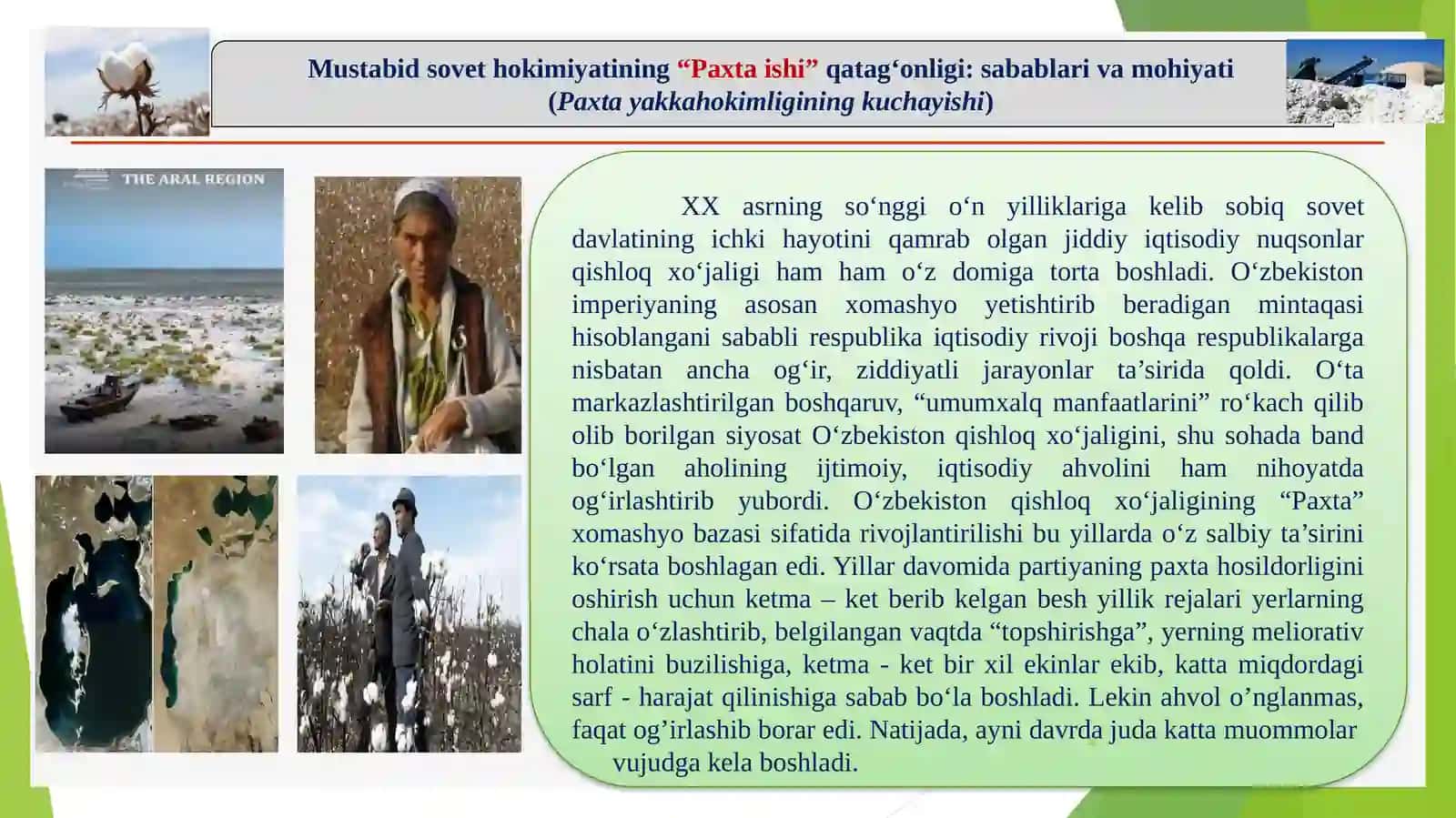 Mustabid sovet hokimiyatining “Paxta ishi” qatag‘onligi: sabablari va mohiyati
(Paxta yakkahokimligining kuchayishi)

THE ARAL REGION

XX asrning so‘nggi o‘n yilliklariga kelib sobiq sovet davlatining ichki hayotini qamrab olgan jiddiy iqtisodiy nuqsonlar qishloq xo‘jaligi ham ham o‘z domiga torta boshladi. O‘zbekiston imperiyaning asosan xomashyo yetishtirib beradigan mintaqasi hisoblangani sababli respublika iqtisodiy rivoji boshqa respublikalarga nisbatan ancha og‘ir, ziddiyatli jarayonlar ta’sirida qoldi. O‘ta markazlashtirilgan boshqaruv, “umumxalq manfaatlarini” ro‘kach qilib olib borilgan siyosat O‘zbekiston qishloq xo‘jaligini, shu sohada band bo‘lgan aholining ijtimoiy, iqtisodiy ahvolini ham nihoyatda og‘irlashtirib yubordi. O‘zbekiston qishloq xo‘jaligining “Paxta” xomashyo bazasi sifatida rivojlantirilishi bu yillarda o‘z salbiy ta’sirini ko‘rsata boshlagan edi. Yillar davomida partiyaning paxta hosildorligini oshirish uchun ketma – ket berib kelgan besh yillik rejalari yerlarning chala o‘zlashtirib, belgilangan vaqtda “topshirishga”, yerning meliorativ holatini buzilishiga, ketma - ket bir xil ekinlar ekib, katta miqdordagi sarf - harajat qilinishiga sabab bo‘la boshladi. Lekin ahvol o’nglanmas, faqat og’irlashib borar edi. Natijada, ayni davrda juda katta muommolar vujudga kela boshladi.